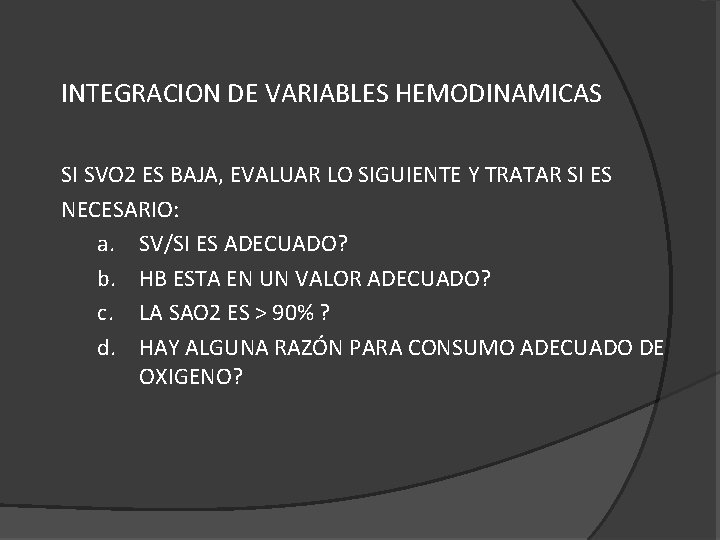 INTEGRACION DE VARIABLES HEMODINAMICAS

SI SVO2 ES BAJA, EVALUAR LO SIGUIENTE Y TRATAR SI ES NECESARIO:

a. SV/SI ES ADECUADO?
b. HB ESTA EN UN VALOR ADECUADO?
c. LA SAO2 ES > 90% ?
d. HAY ALGUNA RAZÓN PARA CONSUMO ADECUADO DE OXIGENO?